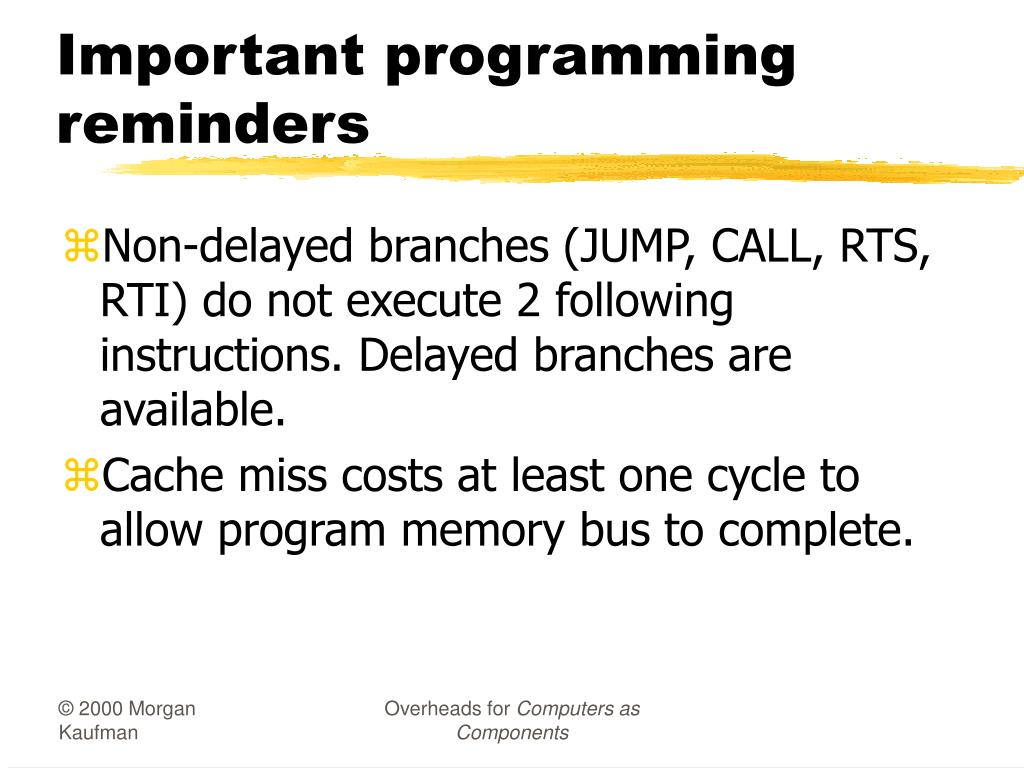 Important programming reminders

⌘Non-delayed branches (JUMP, CALL, RTS, RTI) do not execute 2 following instructions. Delayed branches are available.

⌘Cache miss costs at least one cycle to allow program memory bus to complete.

© 2000 Morgan Kaufman

Overheads for Computers as Components